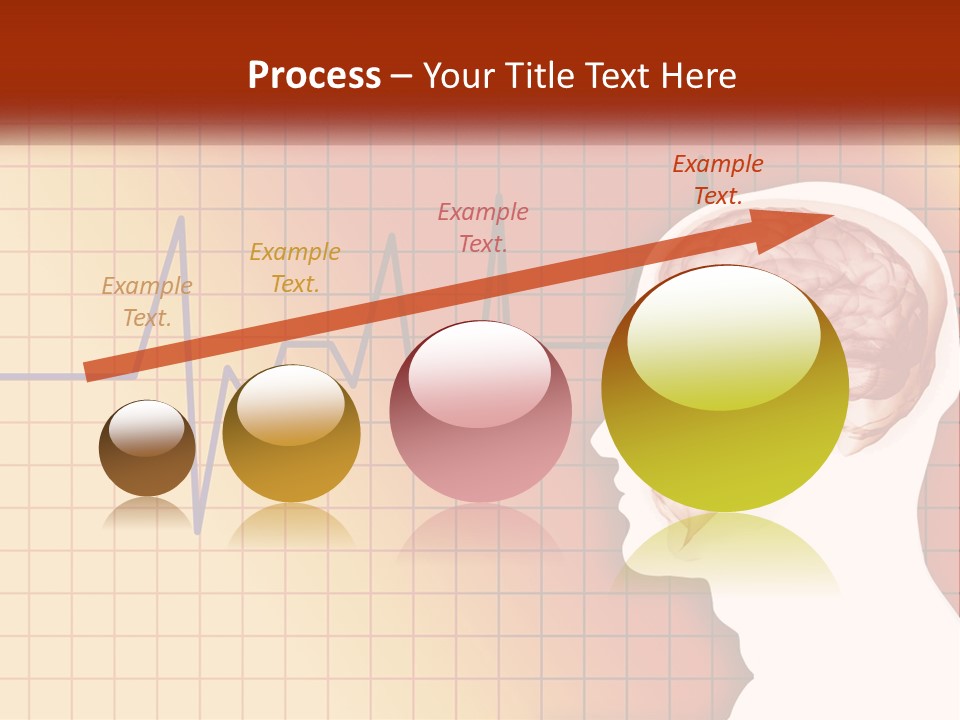 Process – Your Title Text Here

Example Text.

Example Text.

Example Text.

Example Text.